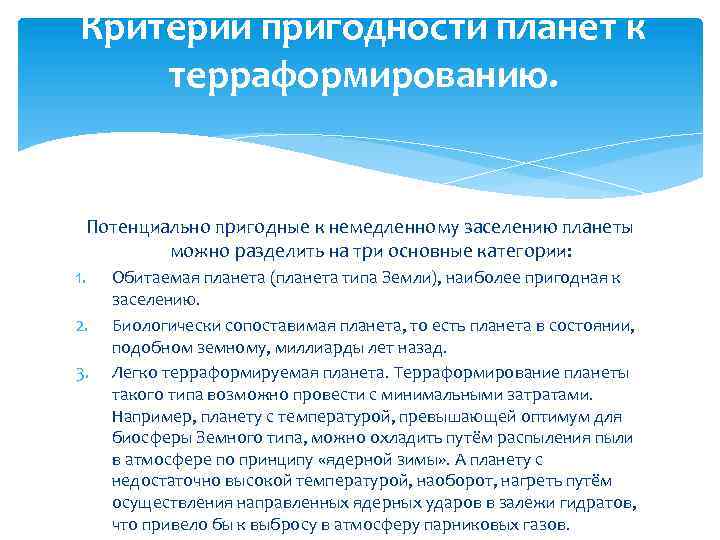 Критерии пригодности планет к терраформированию.

Потенциально пригодные к немедленному заселению планеты можно разделить на три основные категории:

1. Обитаемая планета (планета типа Земли), наиболее пригодная к заселению.
2. Биологически сопоставимая планета, то есть планета в состоянии, подобном земному, миллиарды лет назад.
3. Легко терраформируемая планета. Терраформирование планеты такого типа возможно провести с минимальными затратами. Например, планету с температурой, превышающей оптимум для биосферы Земного типа, можно охладить путём распыления пыли в атмосфере по принципу «ядерной зимы». А планету с недостаточно высокой температурой, наоборот, нагреть путём осуществления направленных ядерных ударов в залежи гидратов, что привело бы к выбросу в атмосферу парниковых газов.